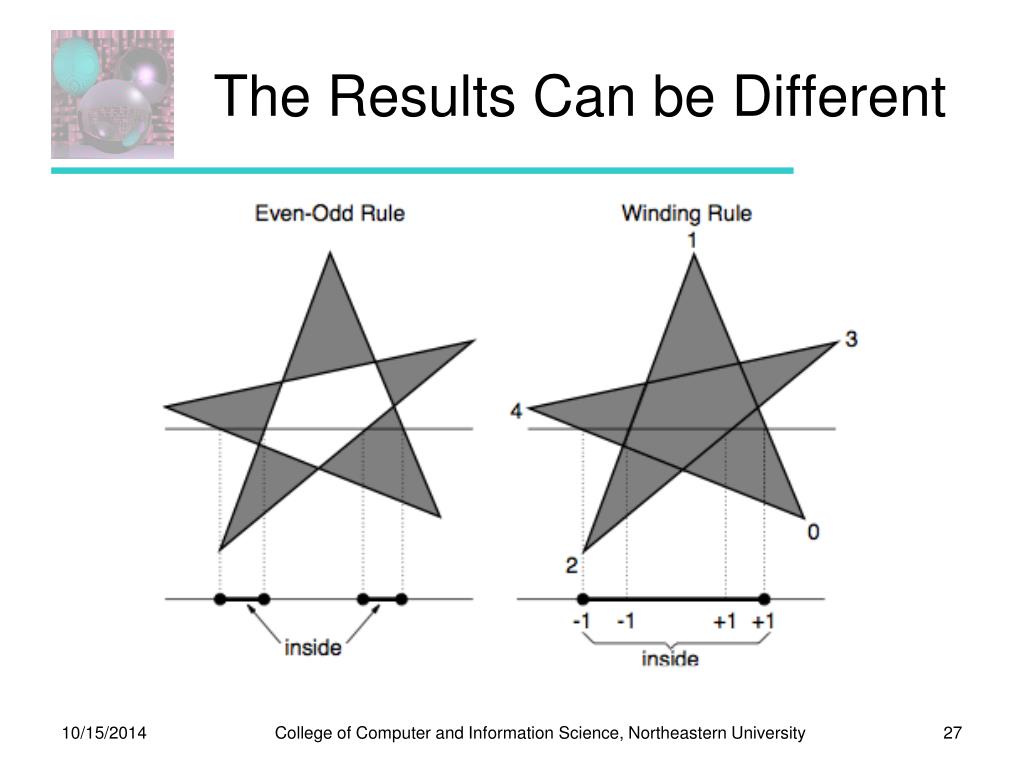 The Results Can be Different

Even-Odd Rule

inside

Winding Rule

1

3

4

0

2

-1 -1 +1 +1

inside

10/15/2014

College of Computer and Information Science, Northeastern University

27